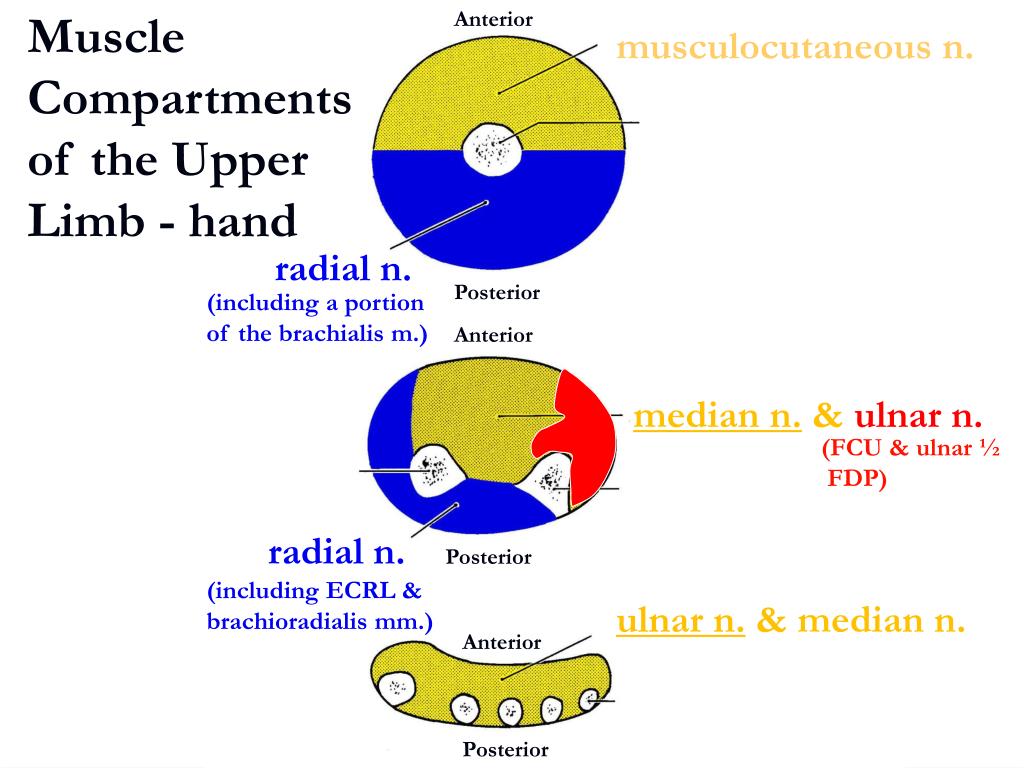 Muscle Compartments of the Upper Limb - hand

Anterior

musculocutaneous n.

radial n.
(including a portion of the brachialis m.)

Posterior

Anterior

median n. & ulnar n.
(FCU & ulnar ½ FDP)

radial n.
(including ECRL & brachioradialis mm.)

Posterior

ulnar n. & median n.

Anterior

Posterior